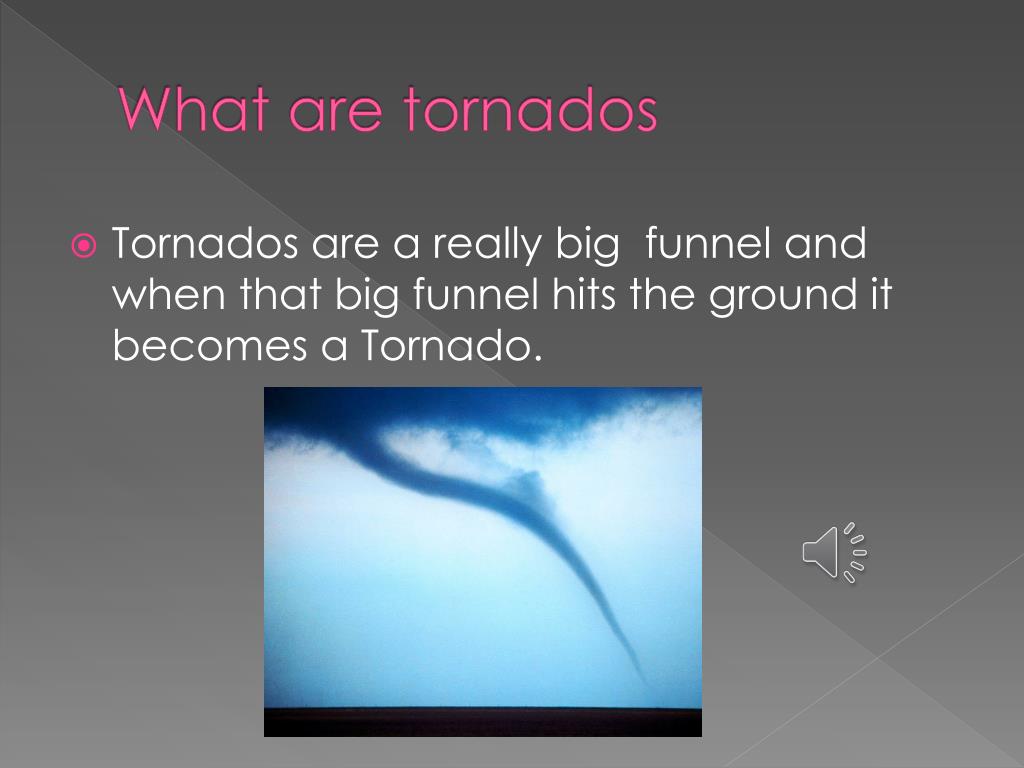 What are tornados

Tornados are a really big  funnel and when that big funnel hits the ground it becomes a Tornado.